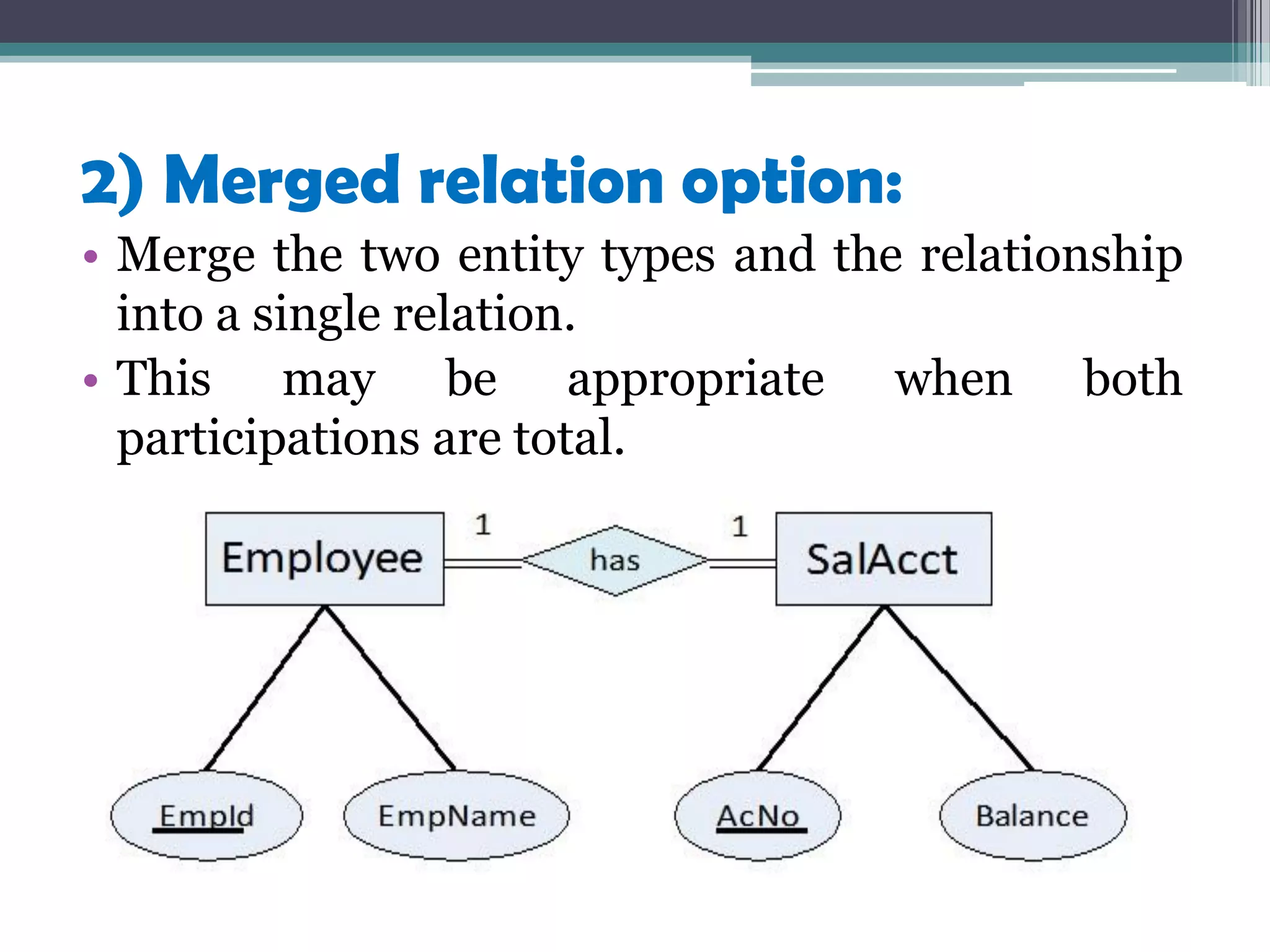 2) Merged relation option:

• Merge the two entity types and the relationship into a single relation.

• This may be appropriate when both participations are total.

Employee

1

has

1

SalAcct

EmpId

EmpName

AcNo

Balance